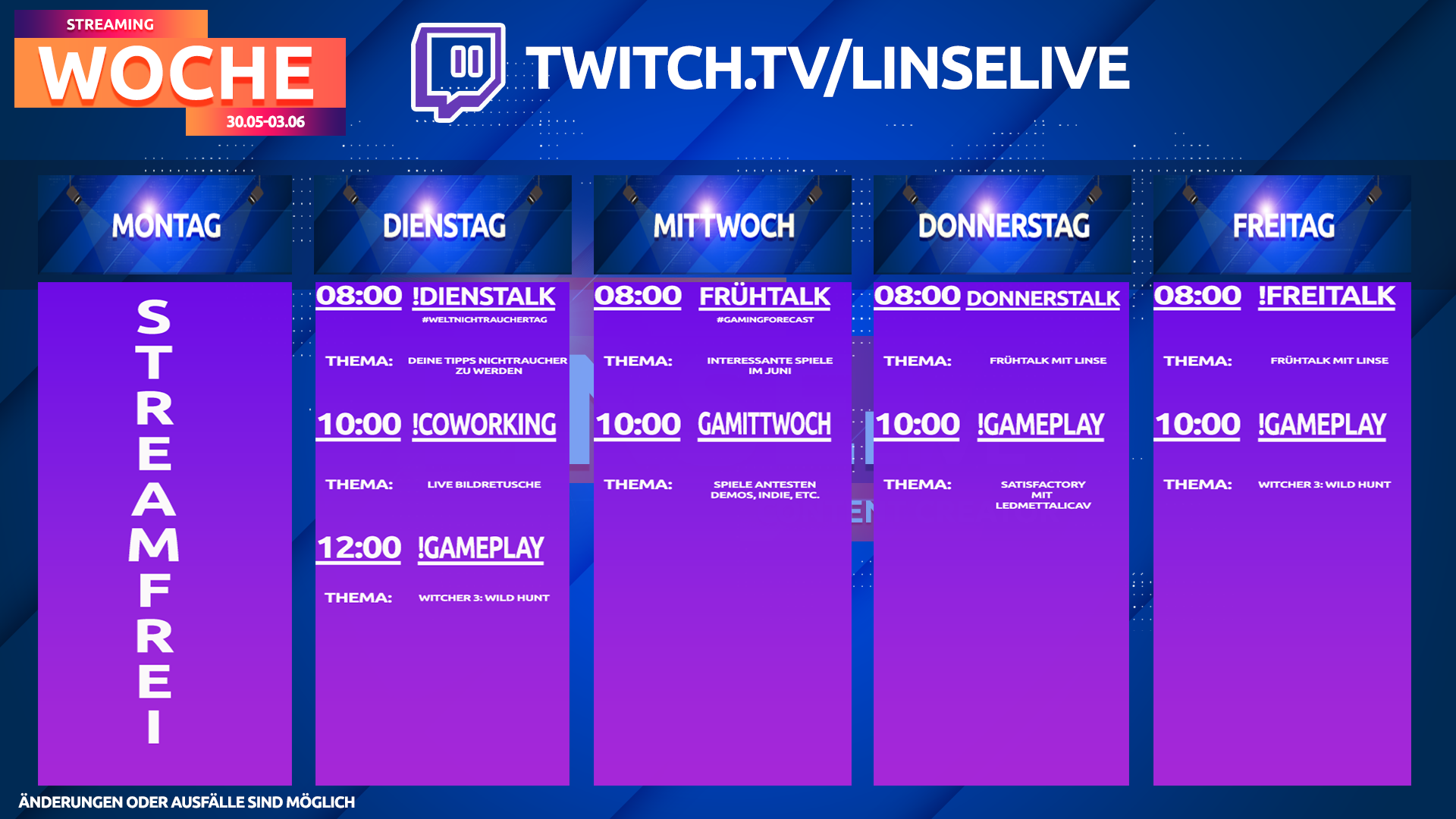 STREAMING
WOCHE
30.05-03.06

TWITCH.TV/LINSELIVE

MONTAG

STREAMFREI

DIENSTAG

08:00 !DIENSTALK
#WELTNICHTRAUCHERTAG
THEMA: DEINE TIPPS NICHTRAUCHER ZU WERDEN

10:00 !COWORKING
THEMA: LIVE BILDRETUSCHE

12:00 !GAMEPLAY
THEMA: WITCHER 3: WILD HUNT

MITTWOCH

08:00 FRÜHTALK
#GAMINGFORECAST
THEMA: INTERESSANTE SPIELE IM JUNI

10:00 GAMITTWOCH
THEMA: SPIELE ANTESTEN DEMOS, INDIE, ETC.

DONNERSTAG

08:00 DONNERSTALK
THEMA: FRÜHTALK MIT LINSE

10:00 !GAMEPLAY
THEMA: SATISFACTORY MIT LEDMETTALICAV

FREITAG

08:00 !FREITALK
THEMA: FRÜHTALK MIT LINSE

10:00 !GAMEPLAY
THEMA: WITCHER 3: WILD HUNT

ÄNDERUNGEN ODER AUSFÄLLE SIND MÖGLICH